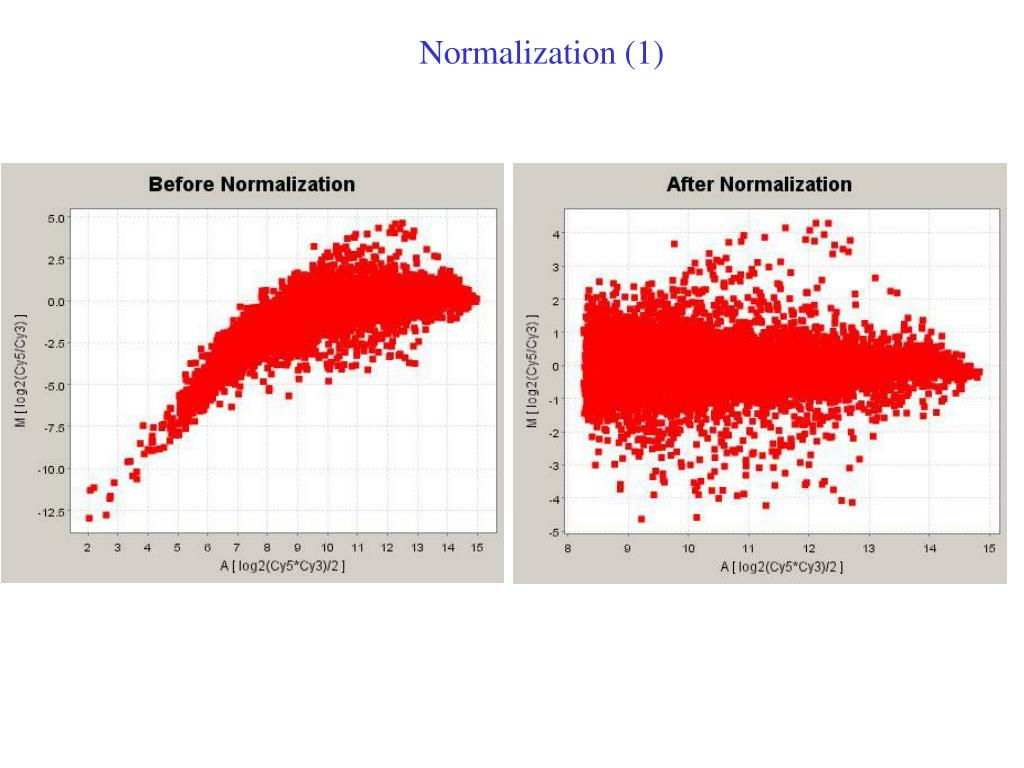 Normalization (1)

Before Normalization

M [ log2(Cy5/Cy3) ]

5.0
2.5
0.0
-2.5
-5.0
-7.5
-10.0
-12.5

2 3 4 5 6 7 8 9 10 11 12 13 14 15

A [ log2(Cy5*Cy3)/2 ]

After Normalization

M [ log2(Cy5/Cy3) ]

4
3
2
1
0
-1
-2
-3
-4
-5

8 9 10 11 12 13 14 15

A [ log2(Cy5*Cy3)/2 ]